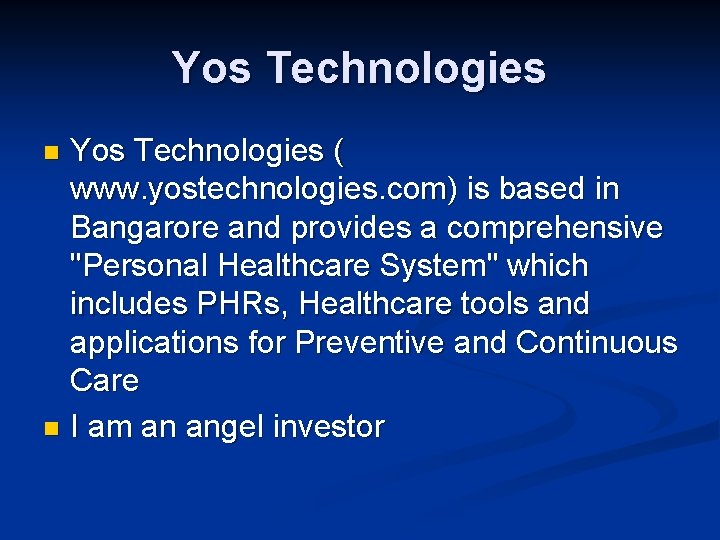 Yos Technologies

- Yos Technologies ( www.yostechnologies.com) is based in Bangarore and provides a comprehensive "Personal Healthcare System" which includes PHRs, Healthcare tools and applications for Preventive and Continuous Care
- I am an angel investor